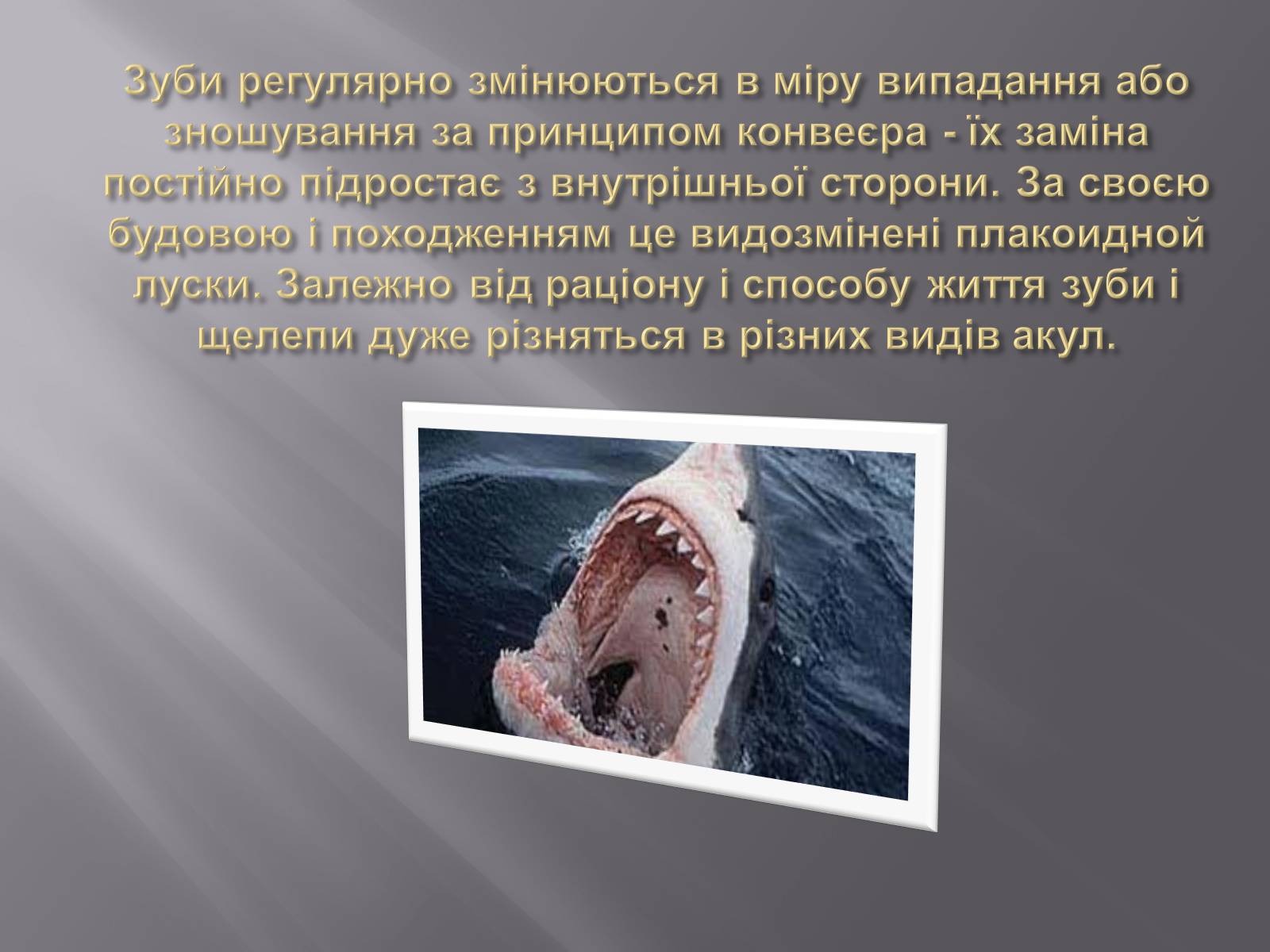 Зуби регулярно змінюються в міру випадання або зношування за принципом конвеєра - їх заміна постійно підростає з внутрішньої сторони. За своєю будовою і походженням це видозмінені плакоидной луски. Залежно від раціону і способу життя зуби і щелепи дуже різняться в різних видів акул.